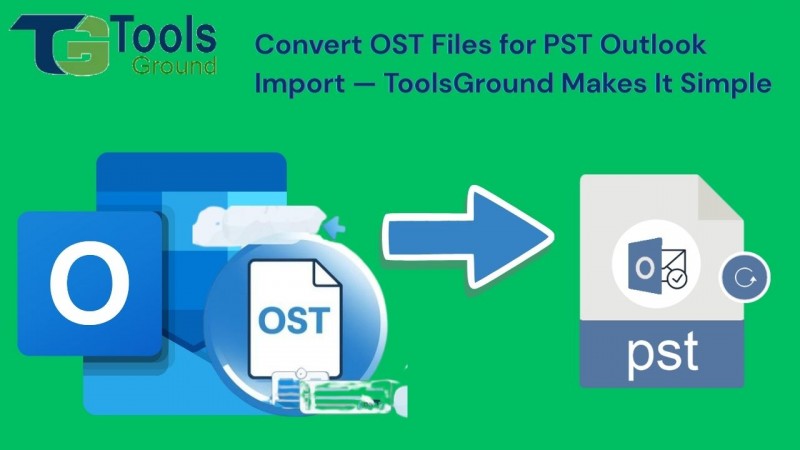 TG Tools Ground

Convert OST Files for PST Outlook Import — ToolsGround Makes It Simple

O

OST

O

pst